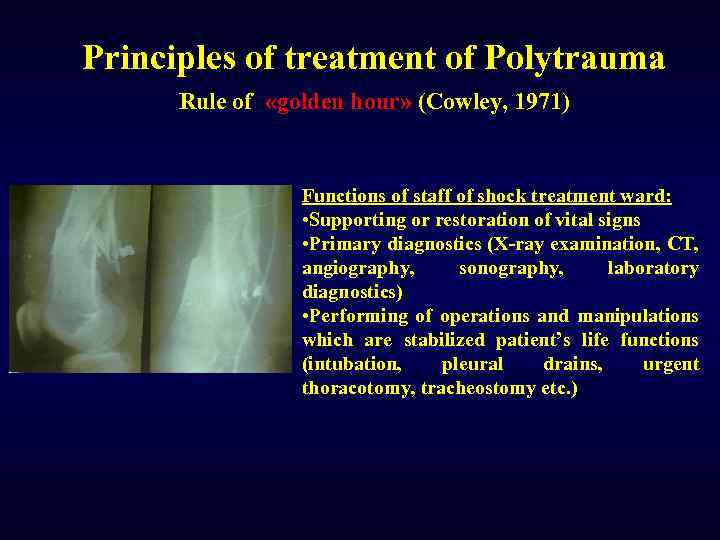 Principles of treatment of Polytrauma

Rule of «golden hour» (Cowley, 1971)

Functions of staff of shock treatment ward:
•Supporting or restoration of vital signs
•Primary diagnostics (X-ray examination, CT, angiography, sonography, laboratory diagnostics)
•Performing of operations and manipulations which are stabilized patient's life functions (intubation, pleural drains, urgent thoracotomy, tracheostomy etc.)